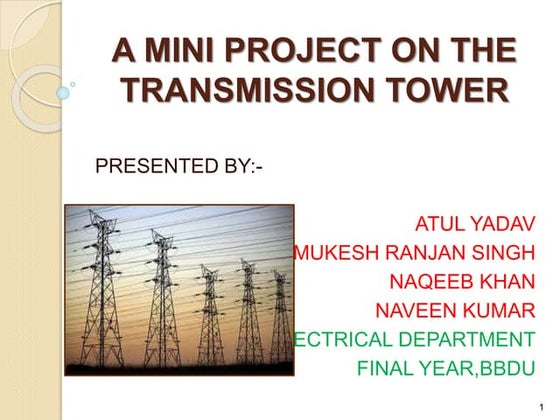 A MINI PROJECT ON THE TRANSMISSION TOWER

PRESENTED BY:-

ATUL YADAV
MUKESH RANJAN SINGH
NAQEEB KHAN
NAVEEN KUMAR
ECTRICAL DEPARTMENT
FINAL YEAR,BBDU

1